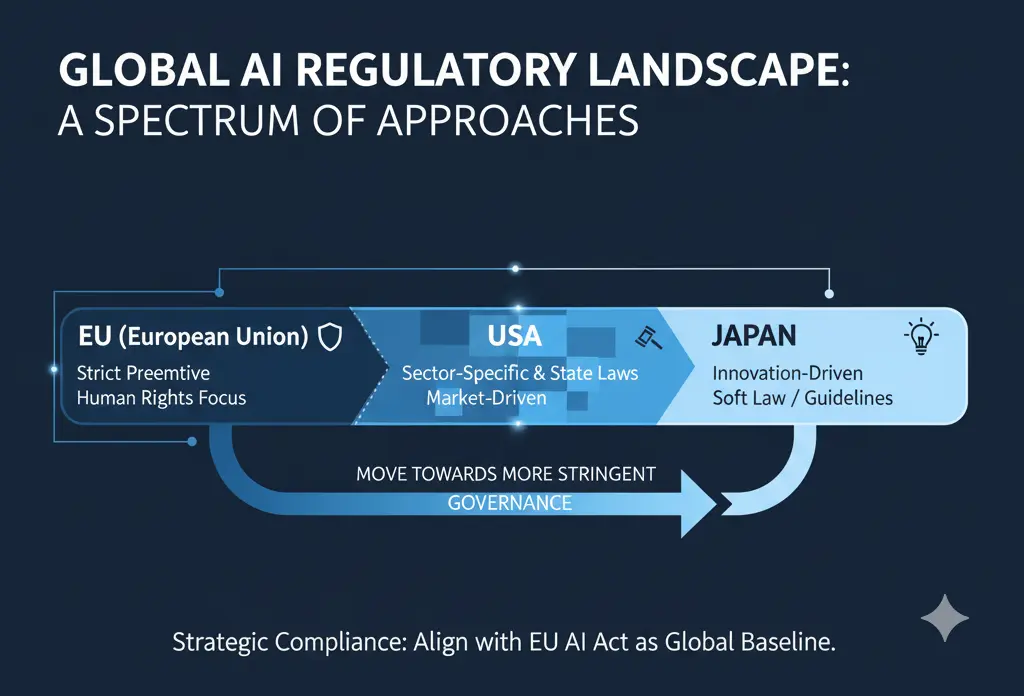 GLOBAL AI REGULATORY LANDSCAPE:
A SPECTRUM OF APPROACHES

EU (European Union)
Strict Preemtive
Human Rights Focus

USA
Sector-Specific & State Laws
Market-Driven

JAPAN
Innovation-Driven
Soft Law / Guidelines

MOVE TOWARDS MORE STRINGENT GOVERNANCE

Strategic Compliance: Align with EU AI Act as Global Baseline.